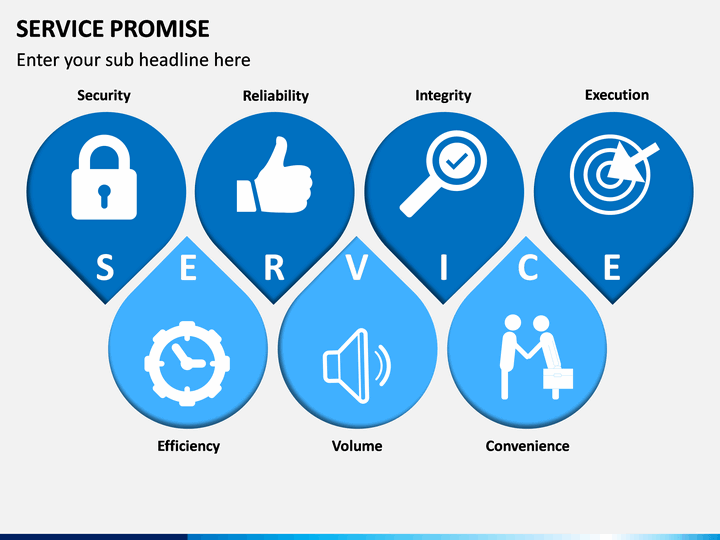 SERVICE PROMISE
Enter your sub headline here

Security
Reliability
Integrity
Execution

S E R V I C E

Efficiency
Volume
Convenience